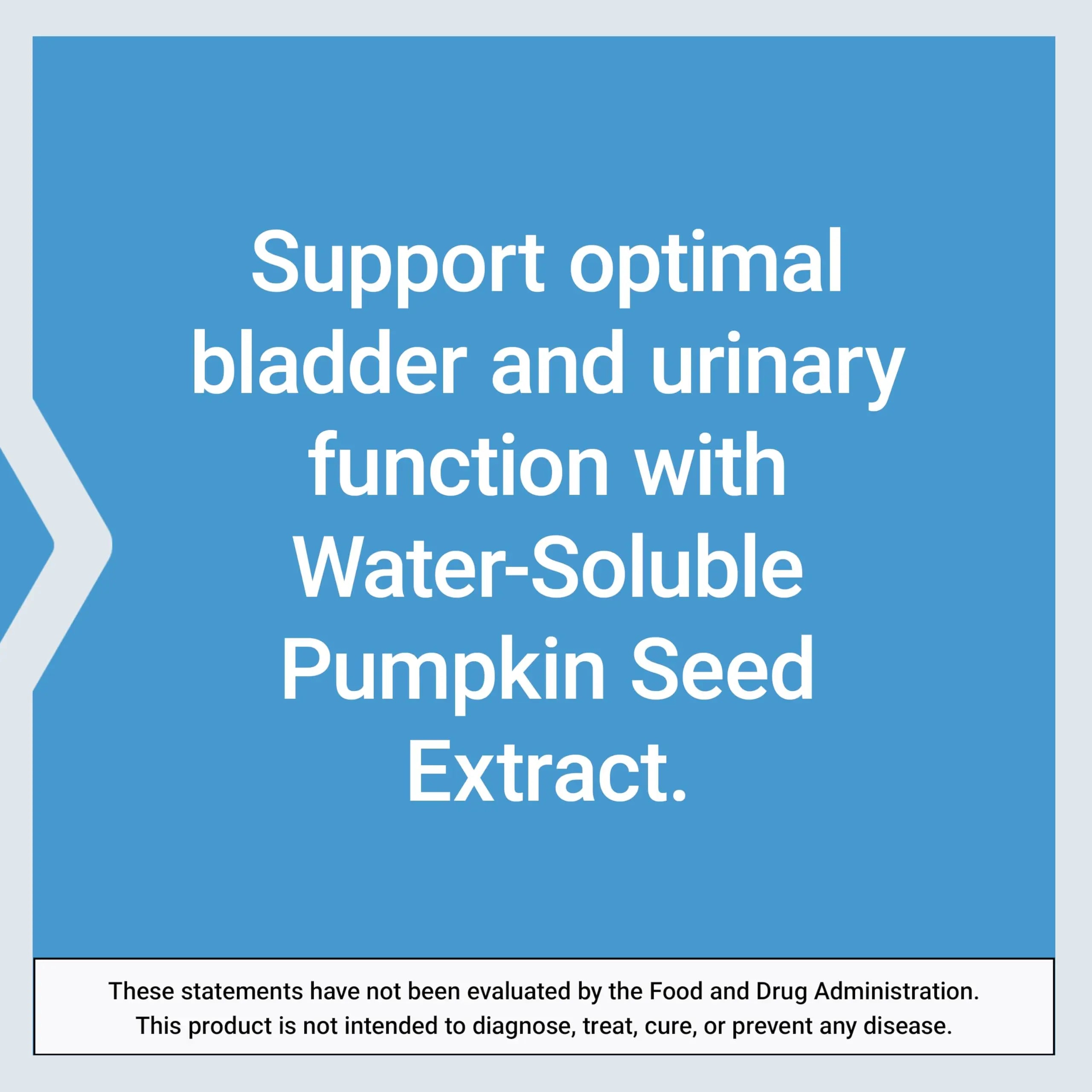 Support optimal bladder and urinary function with Water-Soluble Pumpkin Seed Extract.

These statements have not been evaluated by the Food and Drug Administration. This product is not intended to diagnose, treat, cure, or prevent any disease.